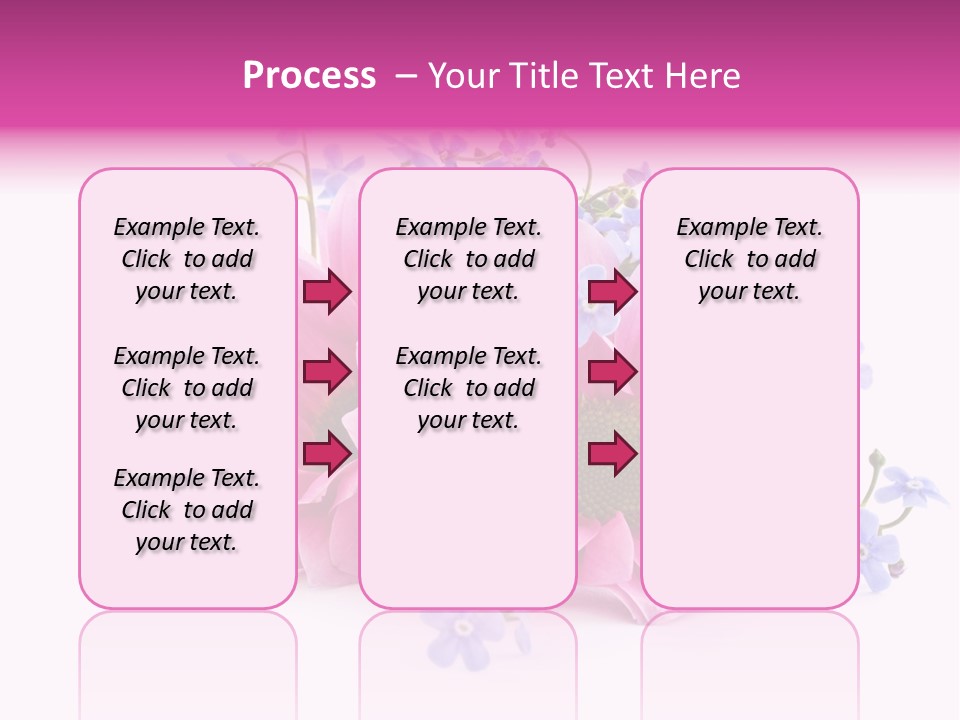 Process – Your Title Text Here

Example Text. Click to add your text.

Example Text. Click to add your text.

Example Text. Click to add your text.

Example Text. Click to add your text.

Example Text. Click to add your text.

Example Text. Click to add your text.